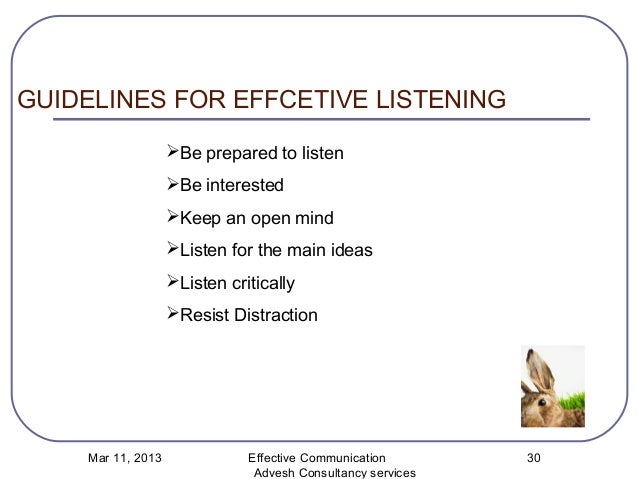 GUIDELINES FOR EFFCETIVE LISTENING

➢Be prepared to listen
➢Be interested
➢Keep an open mind
➢Listen for the main ideas
➢Listen critically
➢Resist Distraction

Mar 11, 2013
Effective Communication
Advesh Consultancy services
30